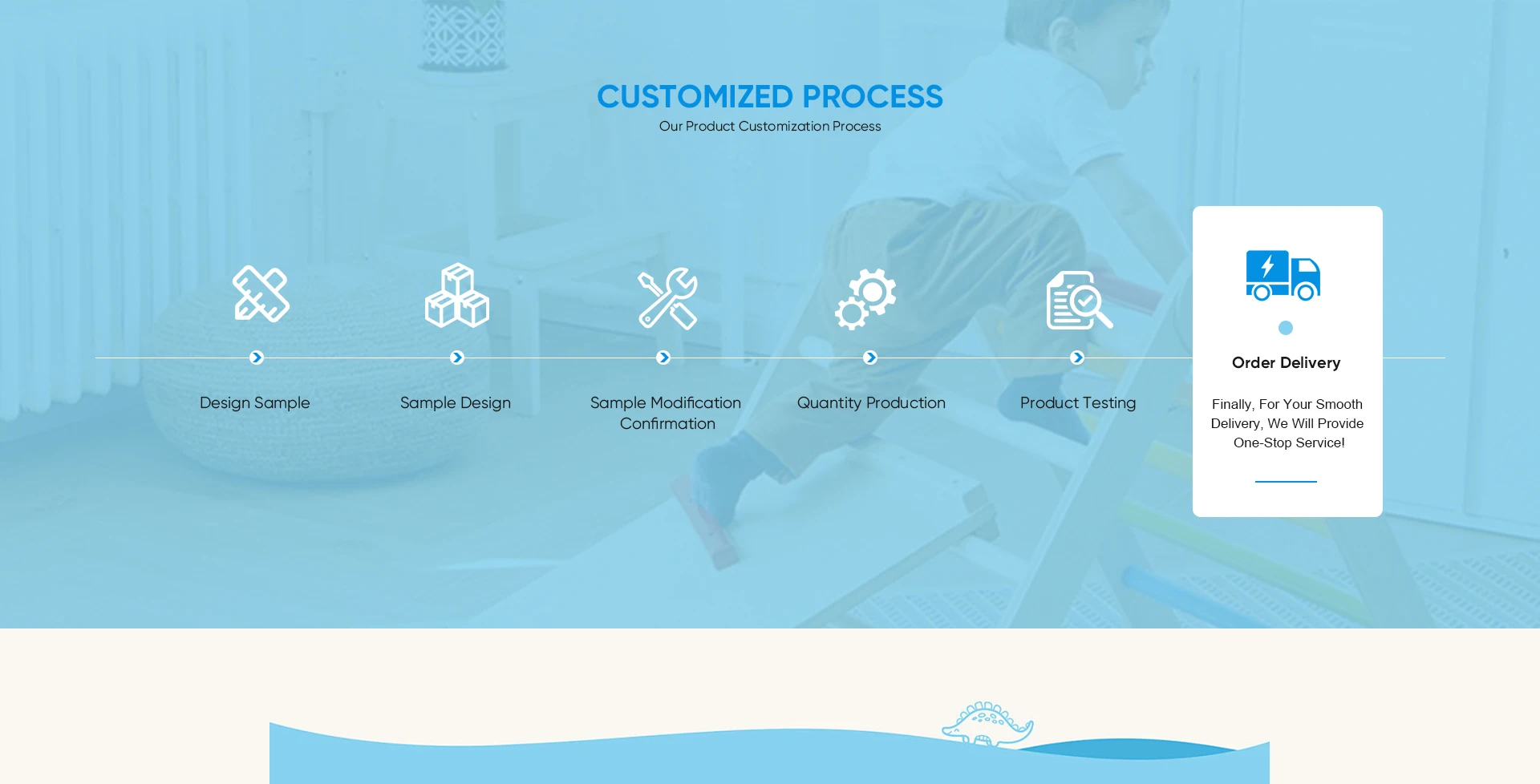 CUSTOMIZED PROCESS
Our Product Customization Process

Design Sample

Sample Design

Sample Modification Confirmation

Quantity Production

Product Testing

Order Delivery

Finally, For Your Smooth Delivery, We Will Provide One-Stop Service!